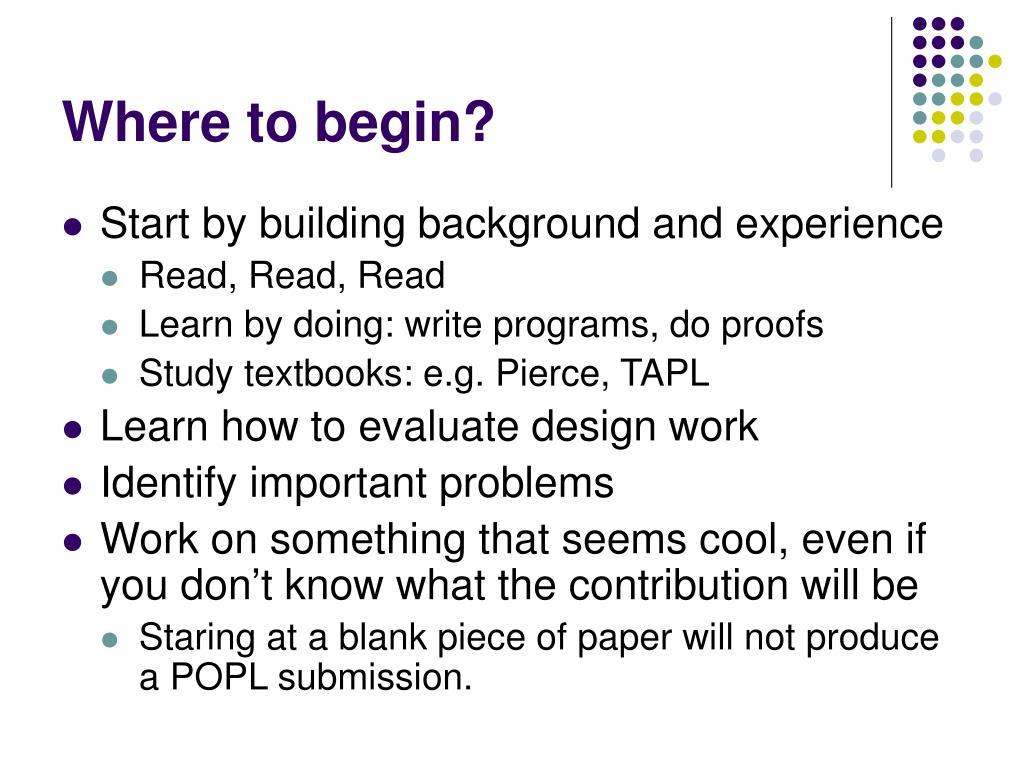 Where to begin?

- Start by building background and experience
  - Read, Read, Read
  - Learn by doing: write programs, do proofs
  - Study textbooks: e.g. Pierce, TAPL
- Learn how to evaluate design work
- Identify important problems
- Work on something that seems cool, even if you don’t know what the contribution will be
  - Staring at a blank piece of paper will not produce a POPL submission.